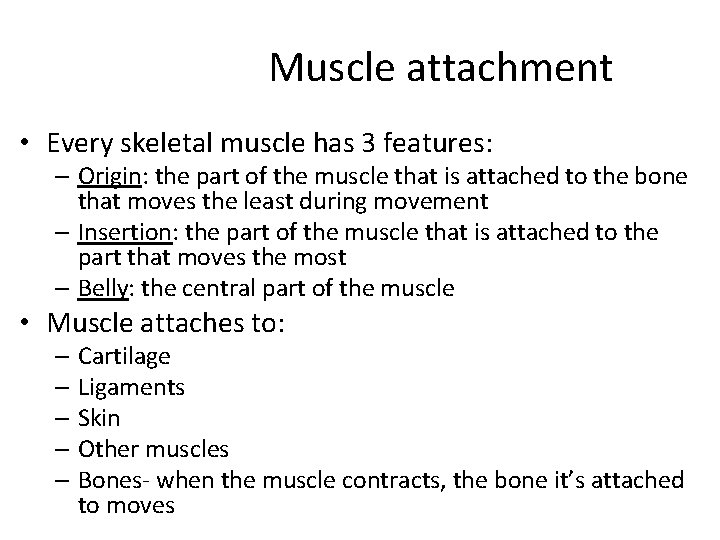 Muscle attachment

• Every skeletal muscle has 3 features:
  – Origin: the part of the muscle that is attached to the bone that moves the least during movement
  – Insertion: the part of the muscle that is attached to the part that moves the most
  – Belly: the central part of the muscle
• Muscle attaches to:
  – Cartilage
  – Ligaments
  – Skin
  – Other muscles
  – Bones- when the muscle contracts, the bone it's attached to moves